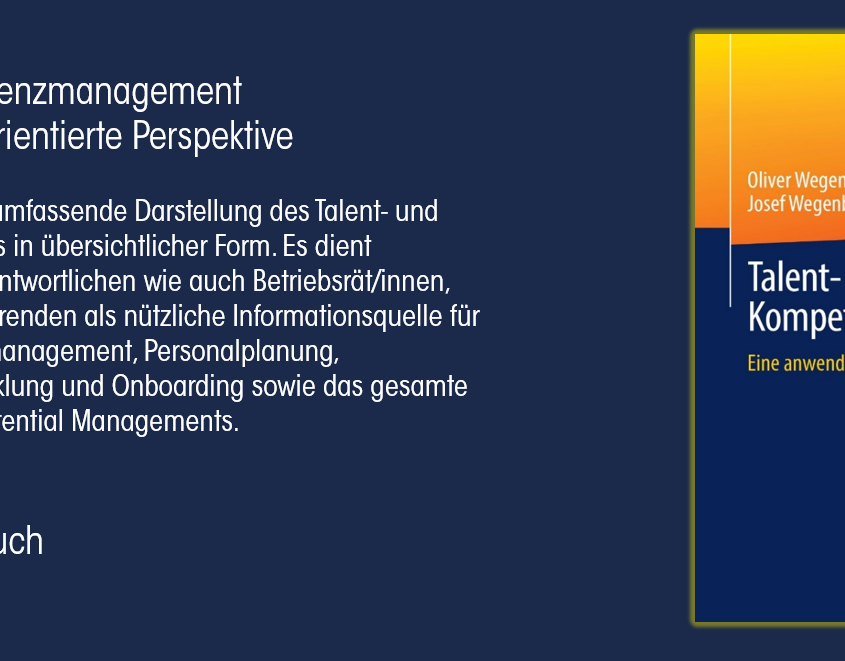 enzmanagement
rientierte Perspektive

umfassende Darstellung des Talent- und s in übersichtlicher Form. Es dient ntwortlichen wie auch Betriebsrät/innen, renden als nützliche Informationsquelle für nanagement, Personalplanung, klung und Onboarding sowie das gesamte rential Managements.

uch

Oliver Wegen
Josef Wegenb

Talent-
Kompe

Eine anwend